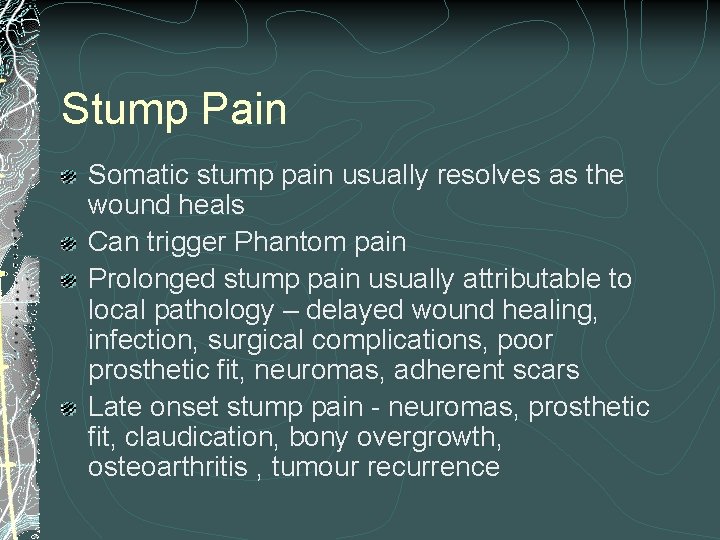 Stump Pain

Somatic stump pain usually resolves as the wound heals

Can trigger Phantom pain

Prolonged stump pain usually attributable to local pathology – delayed wound healing, infection, surgical complications, poor prosthetic fit, neuromas, adherent scars

Late onset stump pain - neuromas, prosthetic fit, claudication, bony overgrowth, osteoarthritis , tumour recurrence